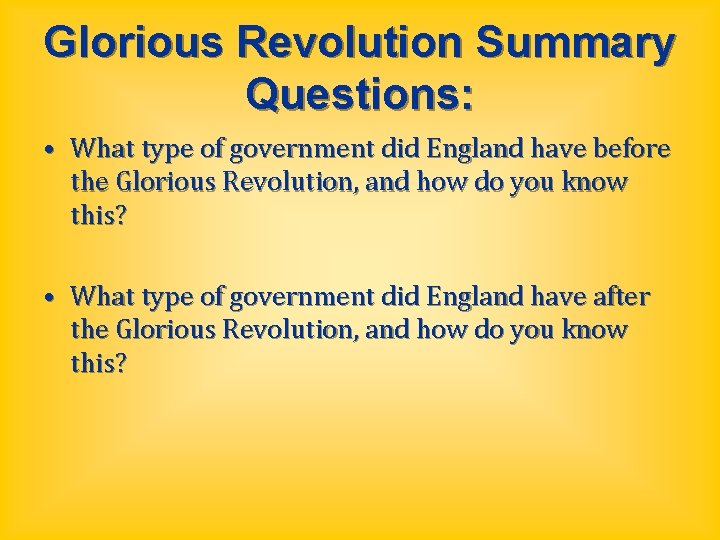 Glorious Revolution Summary Questions:

• What type of government did England have before the Glorious Revolution, and how do you know this?

• What type of government did England have after the Glorious Revolution, and how do you know this?